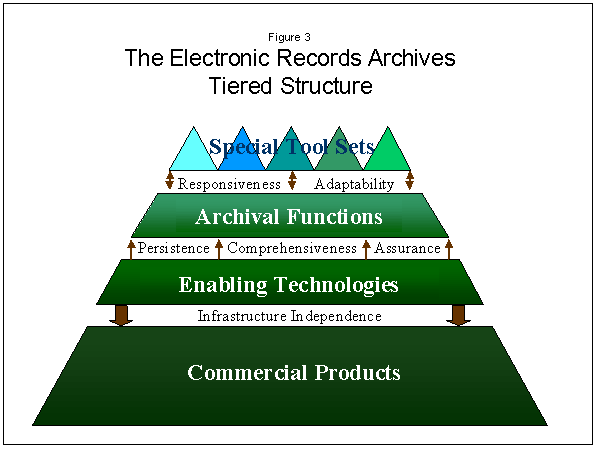 Figure 3
The Electronic Records Archives Tiered Structure

Special Tool Sets

Responsiveness Adaptability

Archival Functions

Persistence Comprehensiveness Assurance

Enabling Technologies

Infrastructure Independence

Commercial Products